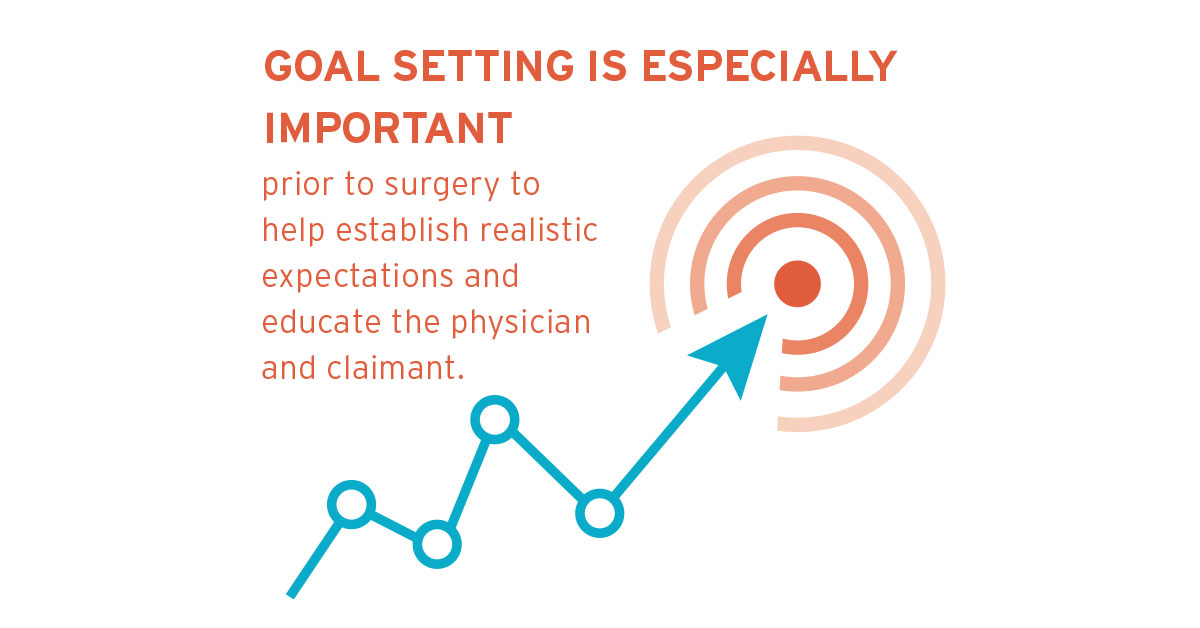 GOAL SETTING IS ESPECIALLY IMPORTANT

prior to surgery to help establish realistic expectations and educate the physician and claimant.